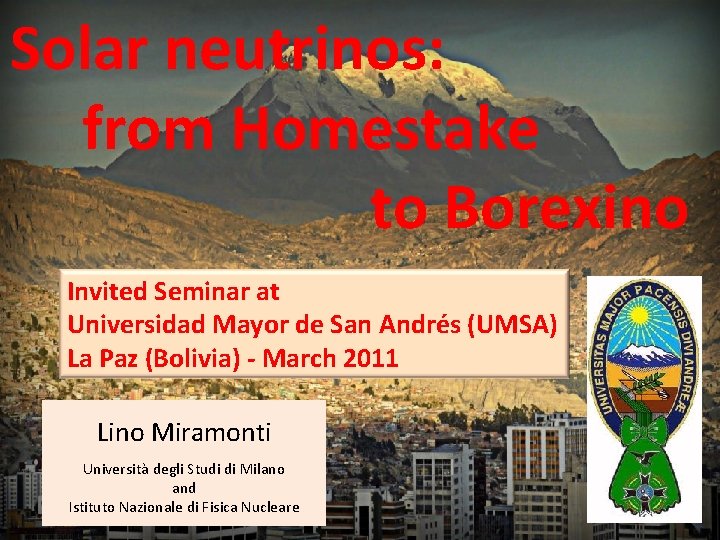 Solar neutrinos:
from Homestake
to Borexino

Invited Seminar at
Universidad Mayor de San Andrés (UMSA)
La Paz (Bolivia) - March 2011

UNIVERSITAS MAJOR PACENSIS DIVI ANDREÆ

Lino Miramonti

Università degli Studi di Milano
and
Istituto Nazionale di Fisica Nucleare